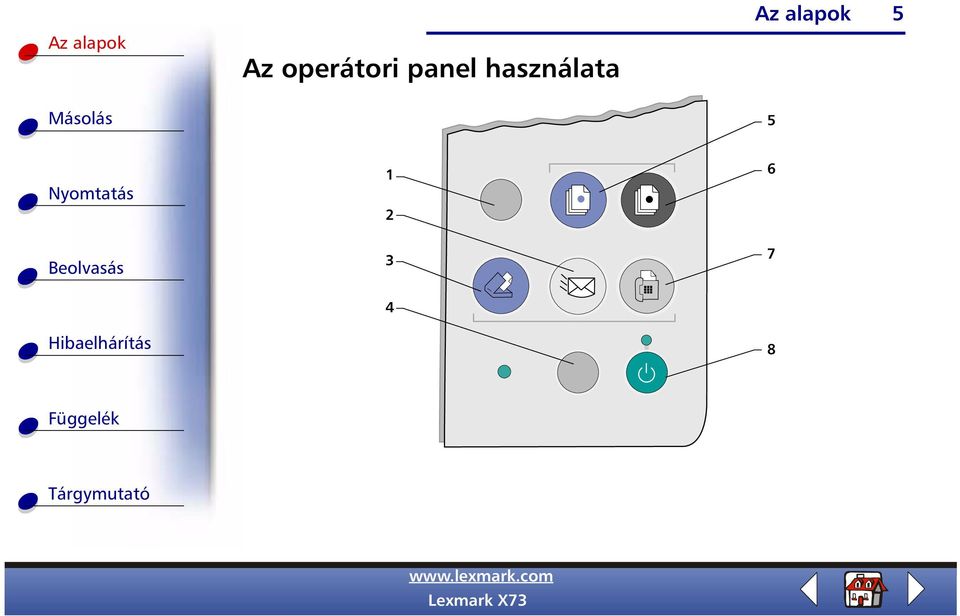 Az alapok 5

Az alapok

Másolás

Nyomtatás

Beolvasás

Hibaelhárítás

Függelék

Tárgymutató

Az operátori panel használata

1
2
3
4
5
6
7
8

www.lexmark.com
Lexmark X73